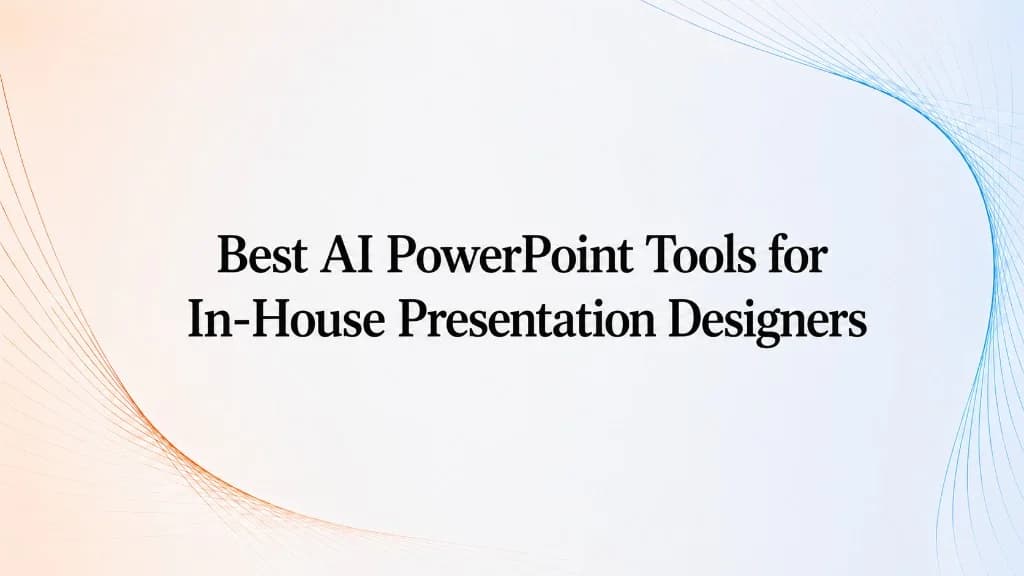 Best AI PowerPoint Tools for In-House Presentation Designers